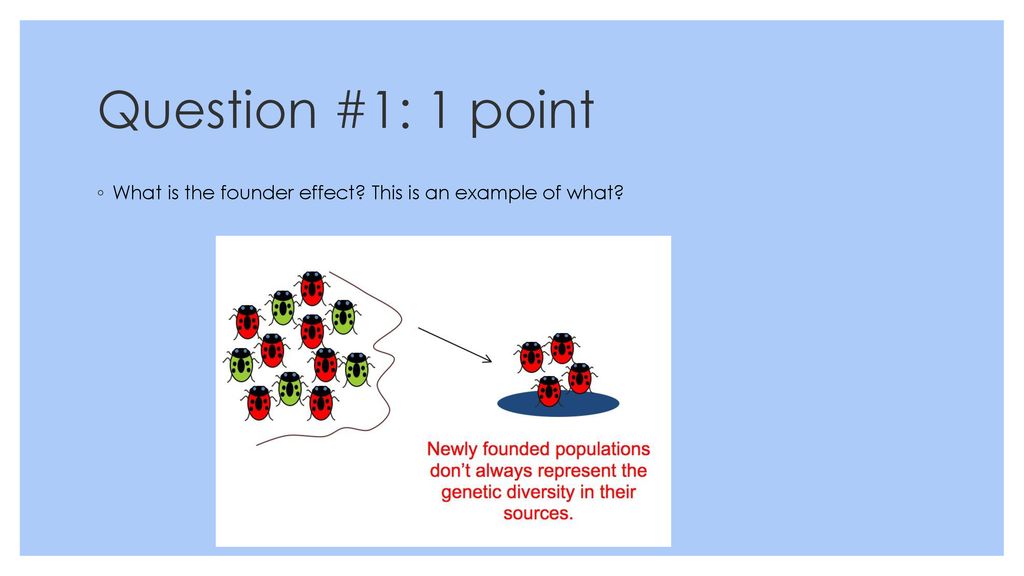 Question #1: 1 point

◦ What is the founder effect? This is an example of what?

Newly founded populations don't always represent the genetic diversity in their sources.